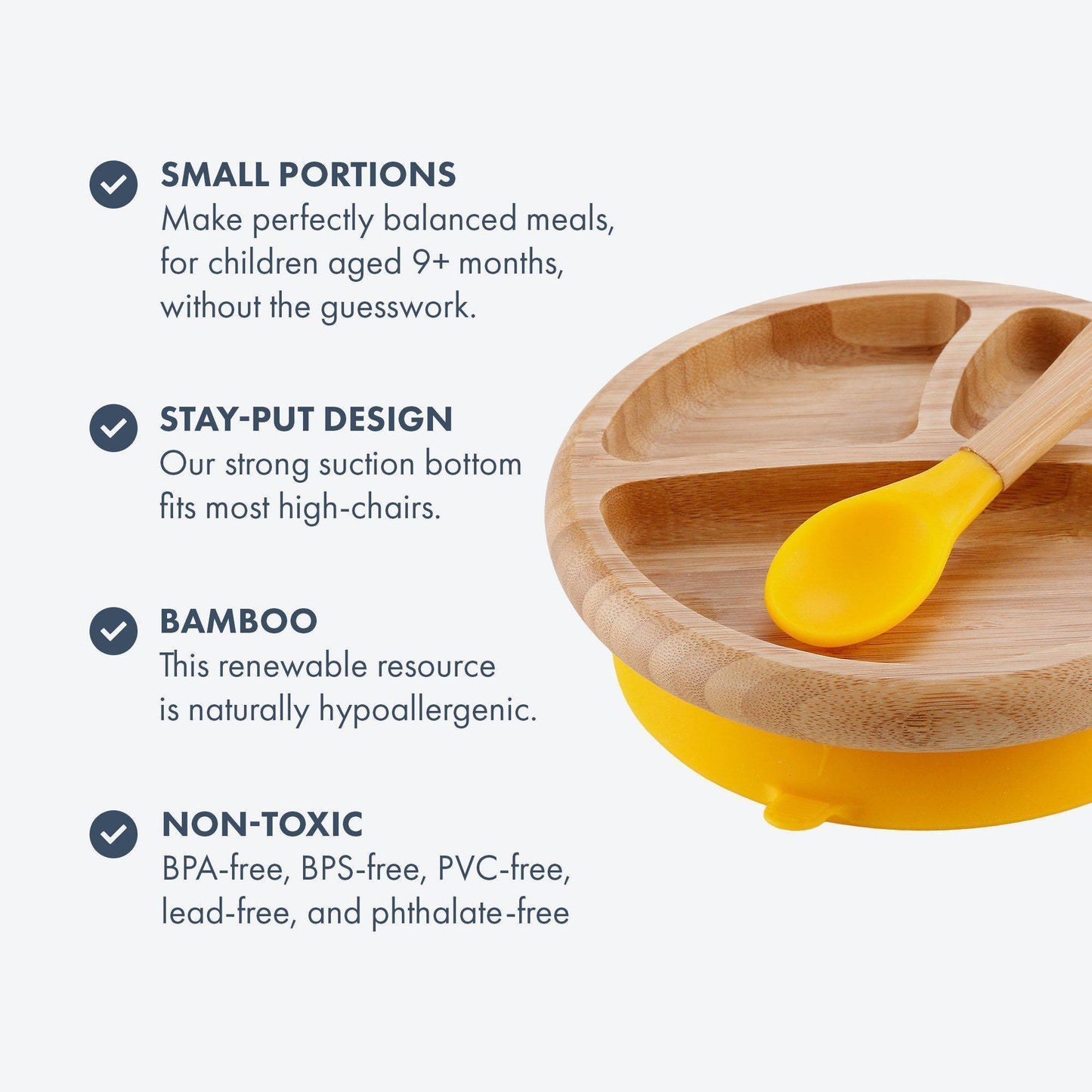 SMALL PORTIONS
Make perfectly balanced meals, for children aged 9+ months, without the guesswork.

STAY-PUT DESIGN
Our strong suction bottom fits most high-chairs.

BAMBOO
This renewable resource is naturally hypoallergenic.

NON-TOXIC
BPA-free, BPS-free, PVC-free, lead-free, and phthalate-free